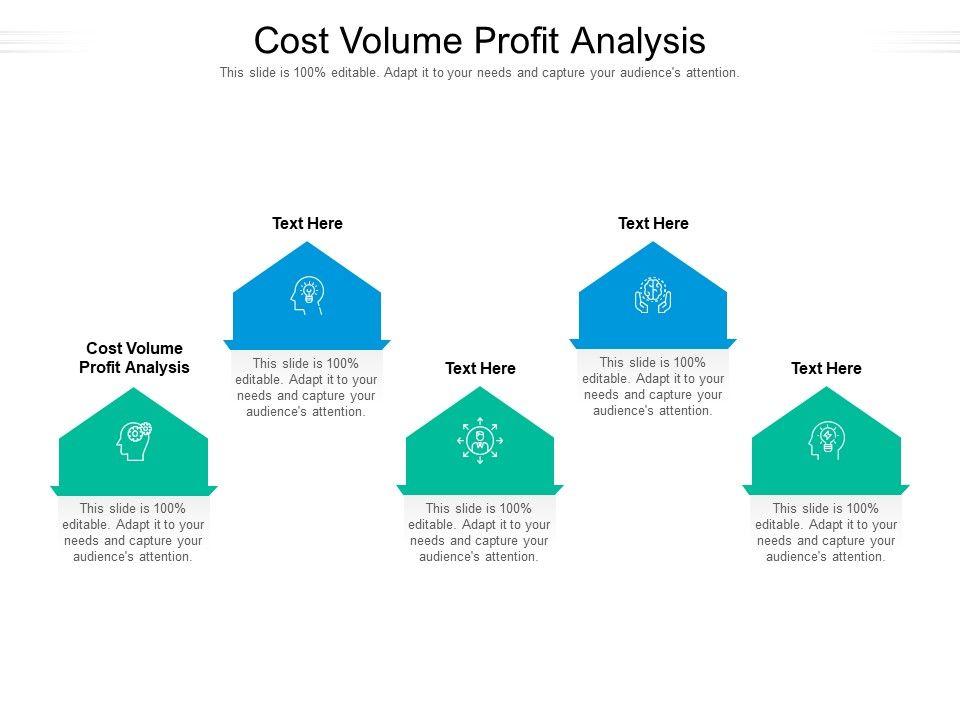 Cost Volume Profit Analysis

This slide is 100% editable. Adapt it to your needs and capture your audience's attention.

Cost Volume Profit Analysis

This slide is 100% editable. Adapt it to your needs and capture your audience's attention.

Text Here

This slide is 100% editable. Adapt it to your needs and capture your audience's attention.

Text Here

This slide is 100% editable. Adapt it to your needs and capture your audience's attention.

Text Here

This slide is 100% editable. Adapt it to your needs and capture your audience's attention.

Text Here

This slide is 100% editable. Adapt it to your needs and capture your audience's attention.